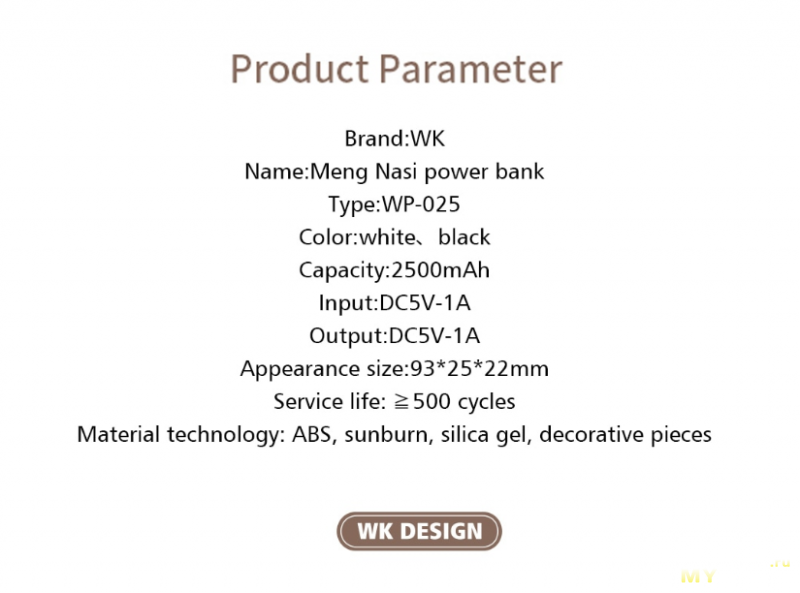 Product Parameter

Brand:WK
Name:Meng Nasi power bank
Type:WP-025
Color:white、black
Capacity:2500mAh
Input:DC5V-1A
Output:DC5V-1A
Appearance size:93*25*22mm
Service life: ≧500 cycles
Material technology: ABS, sunburn, silica gel, decorative pieces

WK DESIGN

MY .ru